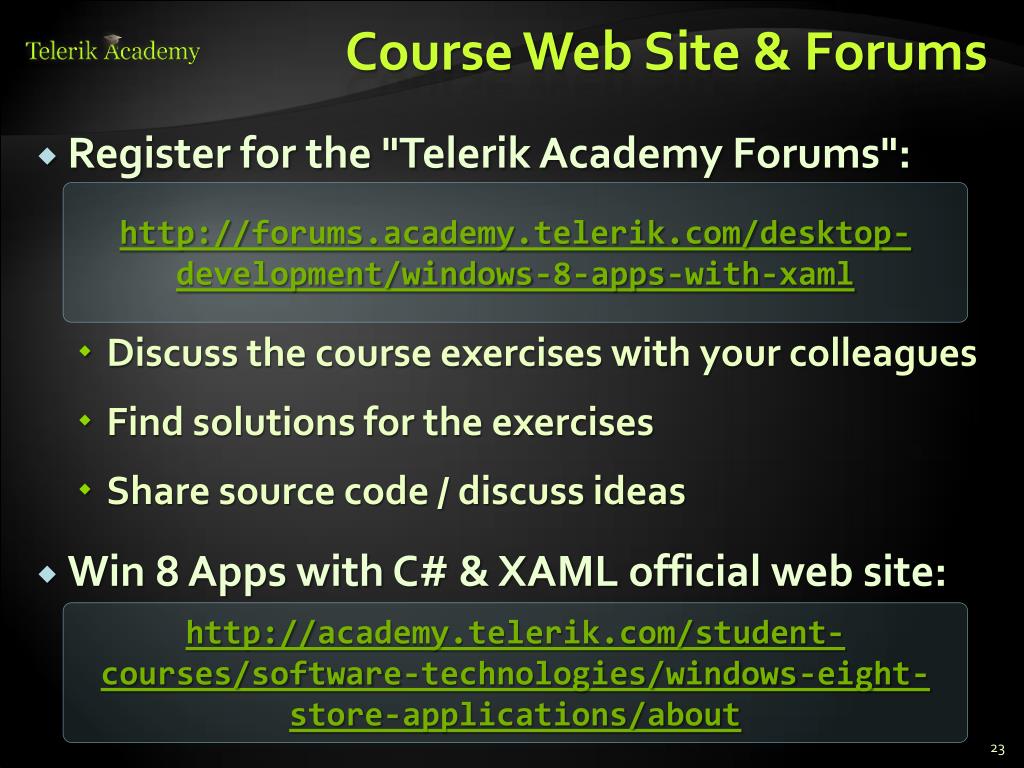 Telerik Academy

Course Web Site & Forums

Register for the "Telerik Academy Forums":

http://forums.academy.telerik.com/desktop-development/windows-8-apps-with-xaml

Discuss the course exercises with your colleagues

Find solutions for the exercises

Share source code / discuss ideas

Win 8 Apps with C# & XAML official web site:

http://academy.telerik.com/student-courses/software-technologies/windows-eight-store-applications/about

23